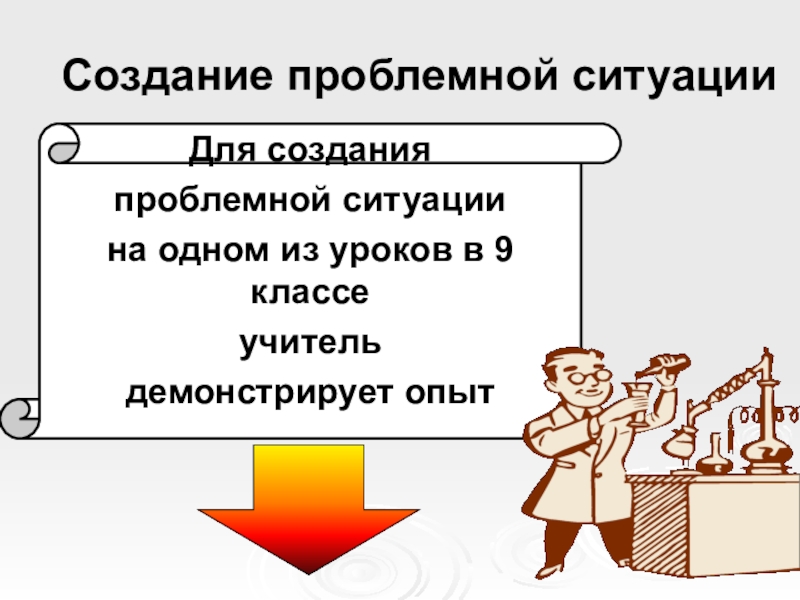 Создание проблемной ситуации

Для создания

проблемной ситуации

на одном из уроков в 9 классе

учитель

демонстрирует опыт